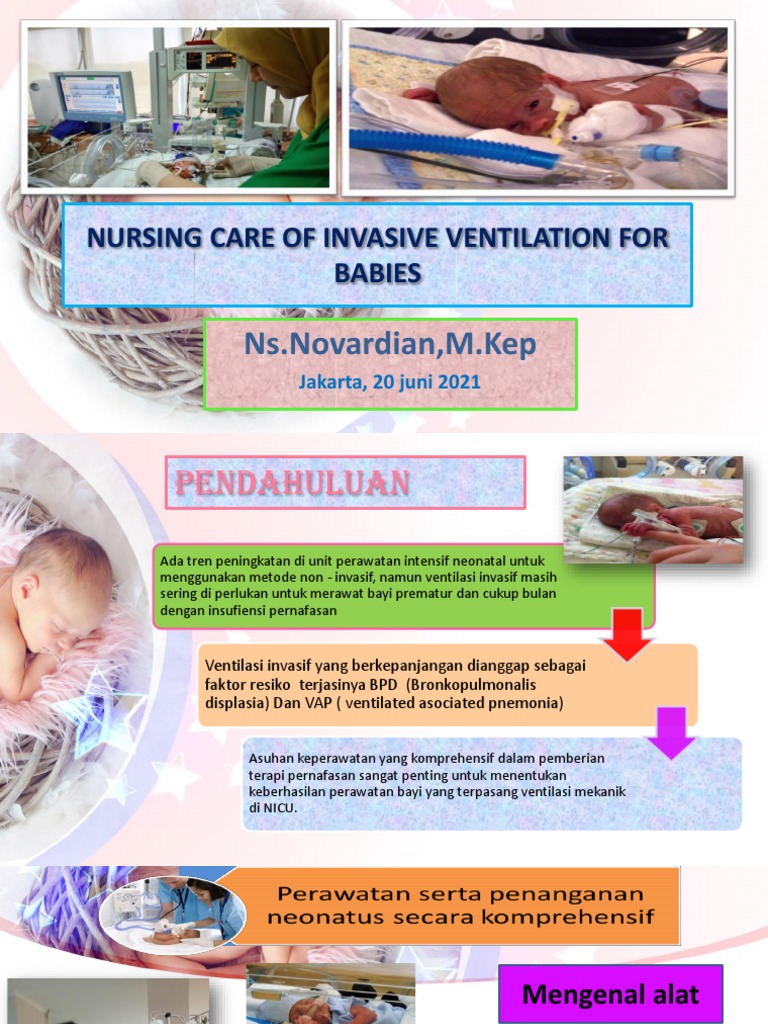 NURSING CARE OF INVASIVE VENTILATION FOR BABIES

Ns.Novardian,M.Kep

Jakarta, 20 juni 2021

PENDAHULUAN

Ada tren peningkatan di unit perawatan intensif neonatal untuk menggunakan metode non - invasif, namun ventilasi invasif masih sering di perlukan untuk merawat bayi prematur dan cukup bulan dengan insufiensi pernafasan

Ventilasi invasif yang berkepanjangan dianggap sebagai faktor resiko terjasinya BPD (Bronkopulmonalis displasia) Dan VAP ( ventilated asociated pnemonia)

Asuhan keperawatan yang komprehensif dalam pemberian terapi pernafasan sangat penting untuk menentukan keberhasilan perawatan bayi yang terpasang ventilasi mekanik di NICU.

Perawatan serta penanganan neonatus secara komprehensif

Mengenal alat